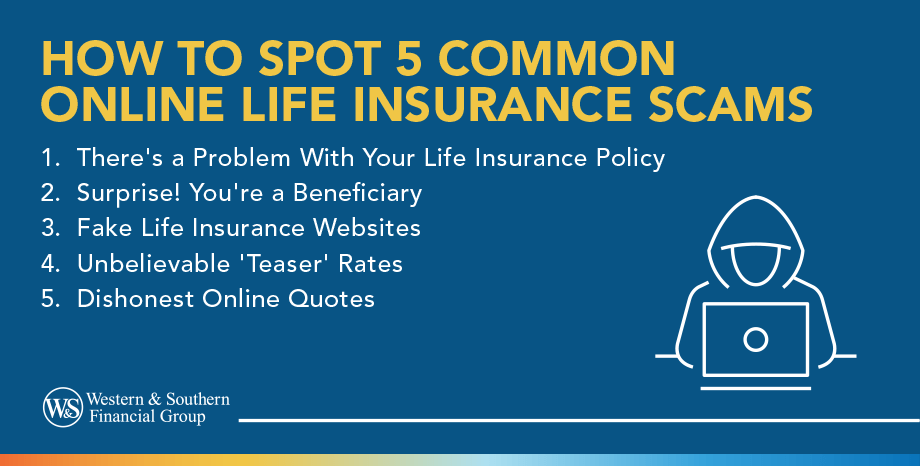 HOW TO SPOT 5 COMMON ONLINE LIFE INSURANCE SCAMS

1. There's a Problem With Your Life Insurance Policy
2. Surprise! You're a Beneficiary
3. Fake Life Insurance Websites
4. Unbelievable 'Teaser' Rates
5. Dishonest Online Quotes

W&S Western & Southern Financial Group